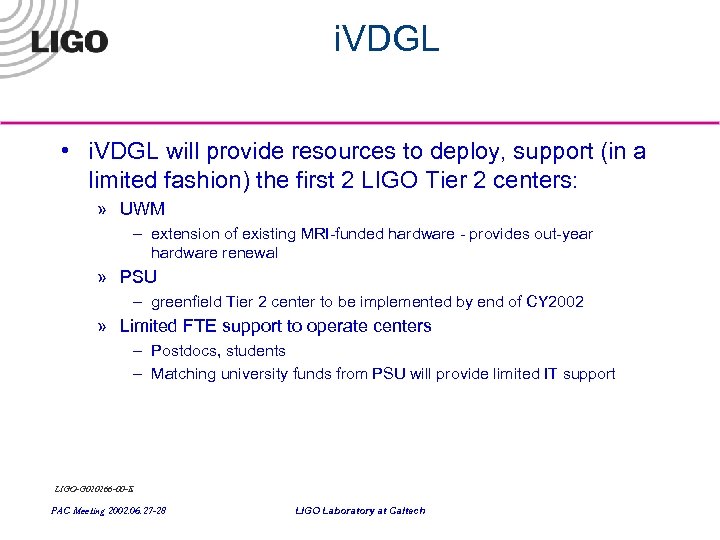 LIGO

iVDGL

• iVDGL will provide resources to deploy, support (in a limited fashion) the first 2 LIGO Tier 2 centers:

» UWM

– extension of existing MRI-funded hardware - provides out-year hardware renewal

» PSU

– greenfield Tier 2 center to be implemented by end of CY2002

» Limited FTE support to operate centers

– Postdocs, students

– Matching university funds from PSU will provide limited IT support

LIGO-G020266-00-E

PAC Meeting 2002.06.27-28

LIGO Laboratory at Caltech